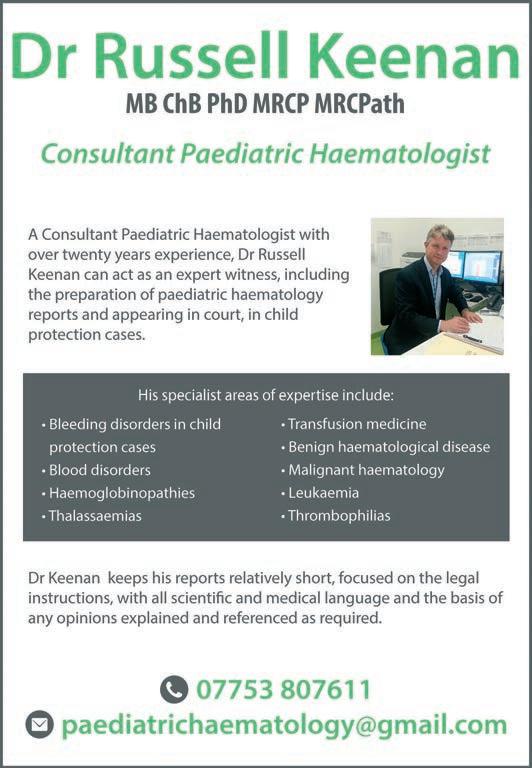 Dr Russell Keenan

MB ChB PhD MRCP MRCPath

Consultant Paediatric Haematologist

A Consultant Paediatric Haematologist with over twenty years experience, Dr Russell Keenan can act as an expert witness, including the preparation of paediatric haematology reports and appearing in court, in child protection cases.

His specialist areas of expertise include:

• Bleeding disorders in child protection cases
• Blood disorders
• Haemoglobinopathies
• Thalassaemias

• Transfusion medicine
• Benign haematological disease
• Malignant haematology
• Leukaemia
• Thrombophilias

Dr Keenan  keeps his reports relatively short, focused on the legal instructions, with all scientific and medical language and the basis of any opinions explained and referenced as required.

07753 807611

paediatrichaematology@gmail.com